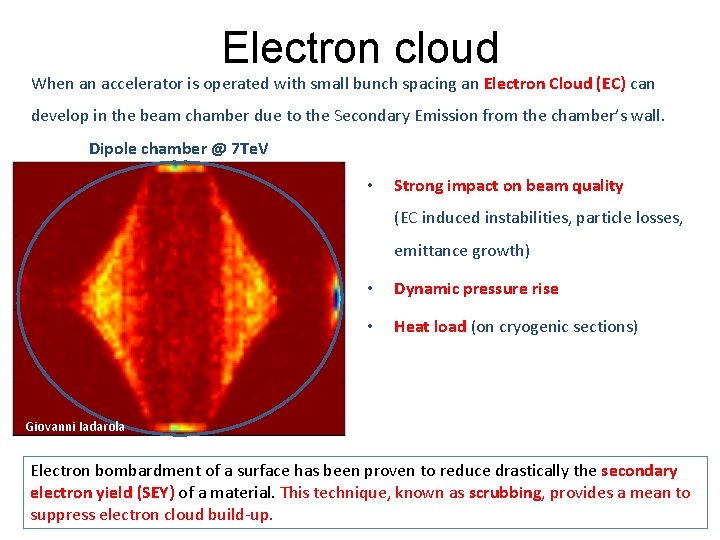 Electron cloud

When an accelerator is operated with small bunch spacing an Electron Cloud (EC) can develop in the beam chamber due to the Secondary Emission from the chamber's wall.

Dipole chamber @ 7TeV

Giovanni Iadarola

• Strong impact on beam quality
(EC induced instabilities, particle losses, emittance growth)

• Dynamic pressure rise

• Heat load (on cryogenic sections)

Electron bombardment of a surface has been proven to reduce drastically the secondary electron yield (SEY) of a material. This technique, known as scrubbing, provides a mean to suppress electron cloud build-up.